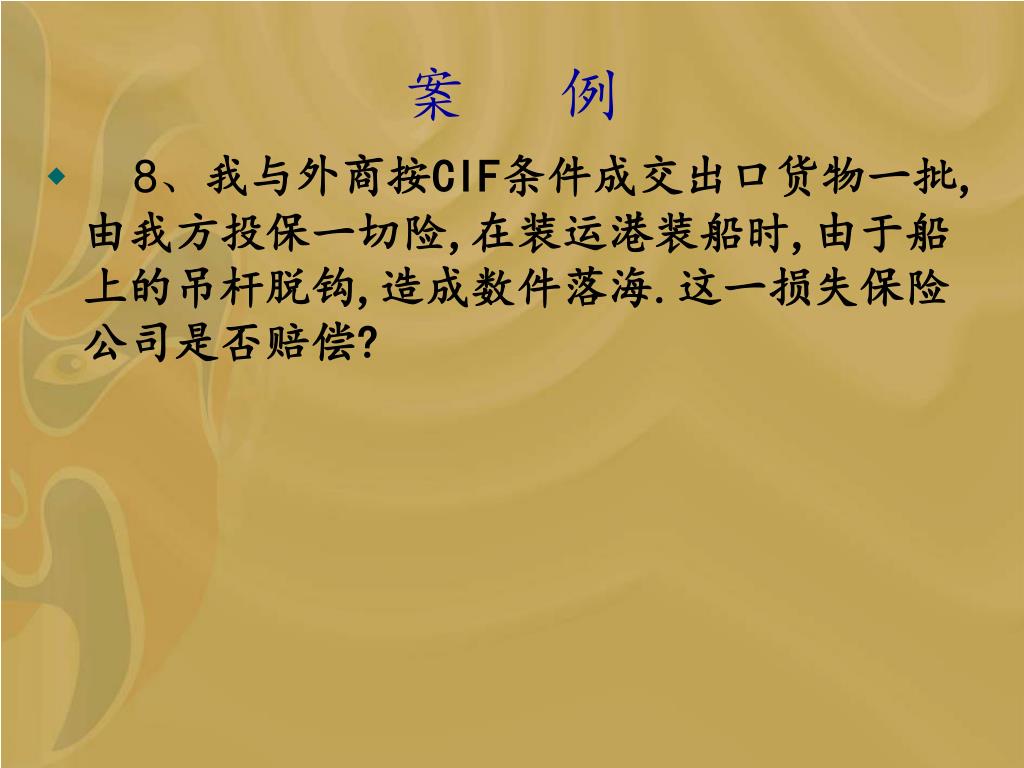 案　例

8、我与外商按CIF条件成交出口货物一批,由我方投保一切险,在装运港装船时,由于船上的吊杆脱钩,造成数件落海.这一损失保险公司是否赔偿?